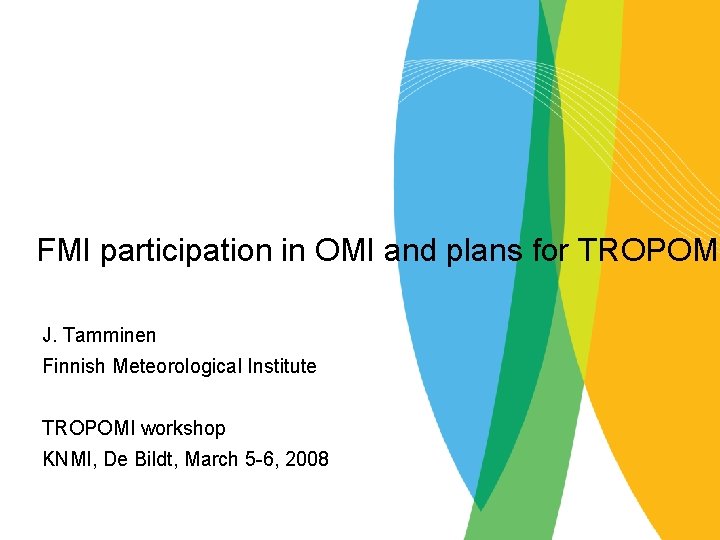 FMI participation in OMI and plans for TROPOM

J. Tamminen
Finnish Meteorological Institute

TROPOMI workshop
KNMI, De Bildt, March 5-6, 2008